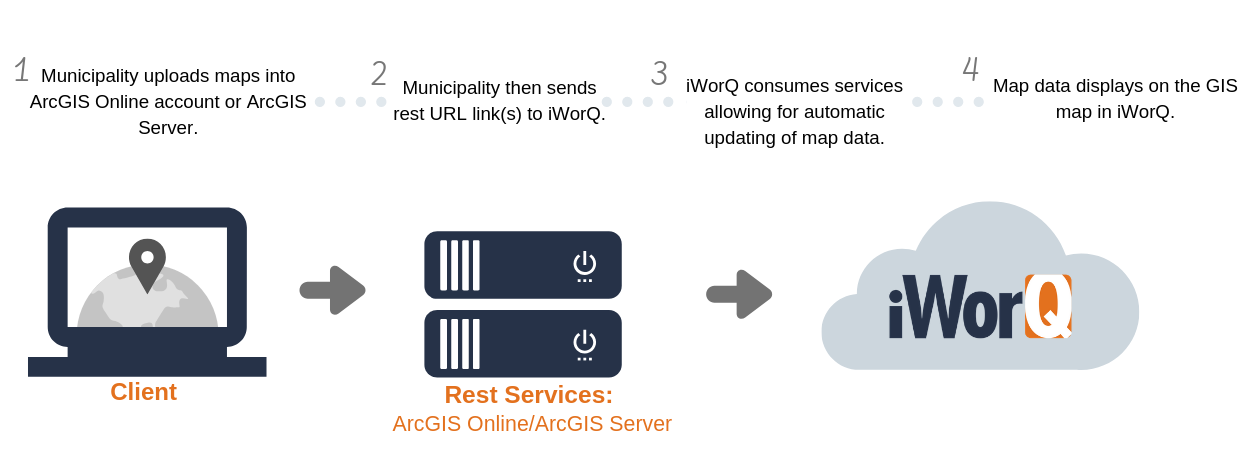 1 Municipality uploads maps into ArcGIS Online account or ArcGIS Server.

2 Municipality then sends rest URL link(s) to iWorQ.

3 iWorQ consumes services allowing for automatic updating of map data.

4 Map data displays on the GIS map in iWorQ.

Client

Rest Services:
ArcGIS Online/ArcGIS Server

iWorQ